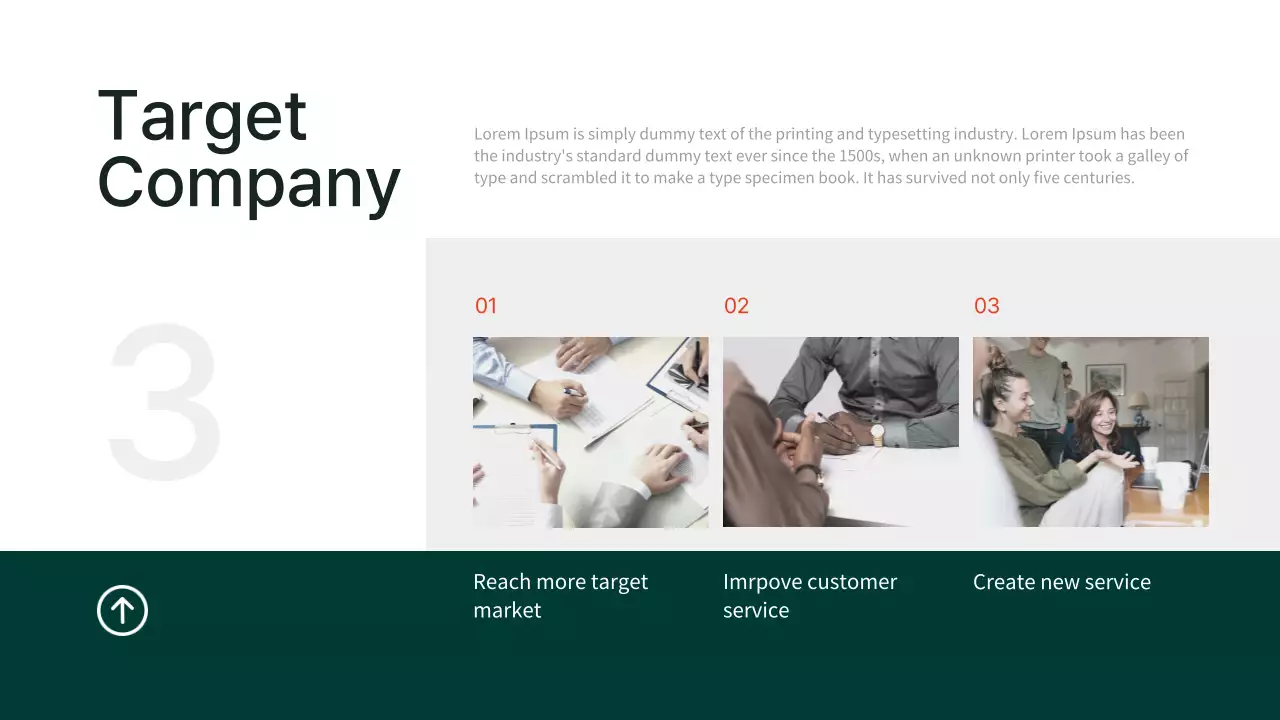 Target Company

Lorem Ipsum is simply dummy text of the printing and typesetting industry. Lorem Ipsum has been the industry's standard dummy text ever since the 1500s, when an unknown printer took a galley of type and scrambled it to make a type specimen book. It has survived not only five centuries.

3

01

02

03

Reach more target market

Imrpove customer service

Create new service